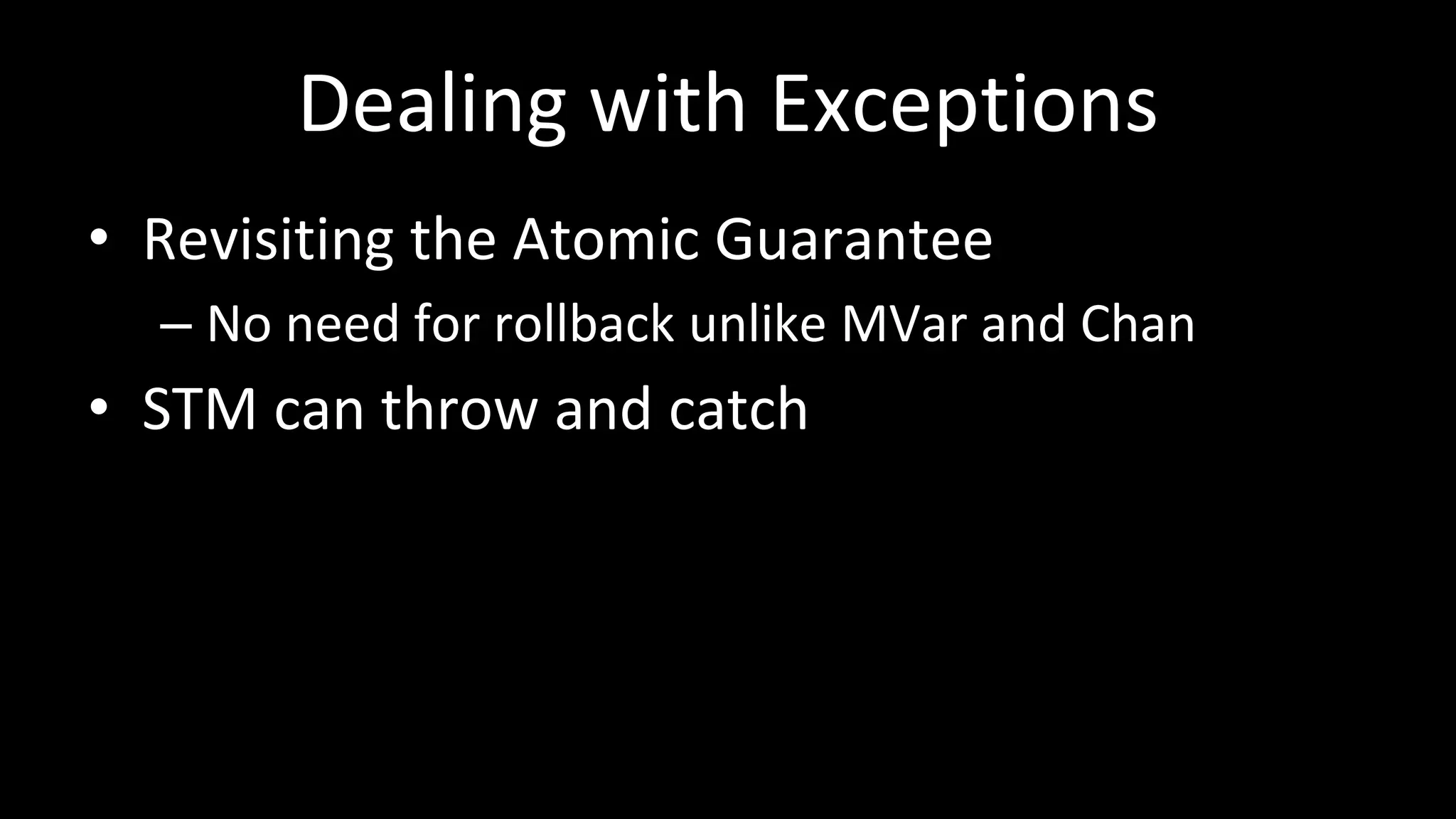 Dealing with Exceptions

• Revisiting the Atomic Guarantee
– No need for rollback unlike MVar and Chan
• STM can throw and catch